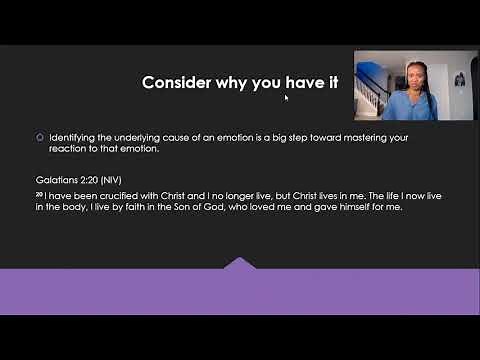 Consider why you have it

Identifying the underlying cause of an emotion is a big step toward mastering your reaction to that emotion.

Galatians 2:20 (NIV)

$^{20}$ I have been crucified with Christ and I no longer live, but Christ lives in me. The life I now live in the body, I live by faith in the Son of God, who loved me and gave himself for me.